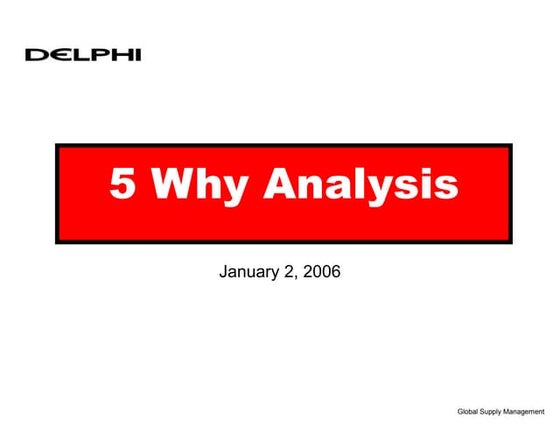 DELPHI

5 Why Analysis

January 2, 2006

Global Supply Management